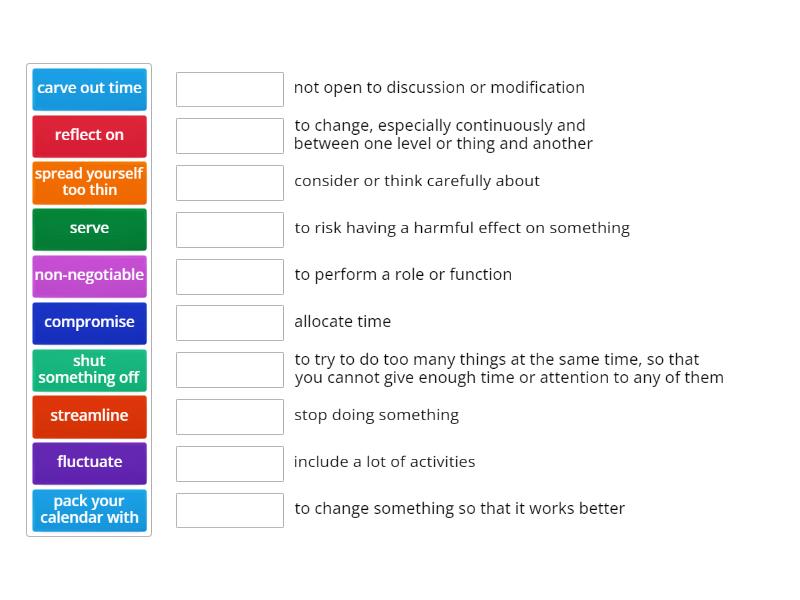 carve out time
reflect on
spread yourself too thin
serve
non-negotiable
compromise
shut something off
streamline
fluctuate
pack your calendar with

not open to discussion or modification

to change, especially continuously and between one level or thing and another

consider or think carefully about

to risk having a harmful effect on something

to perform a role or function

allocate time

to try to do too many things at the same time, so that you cannot give enough time or attention to any of them

stop doing something

include a lot of activities

to change something so that it works better